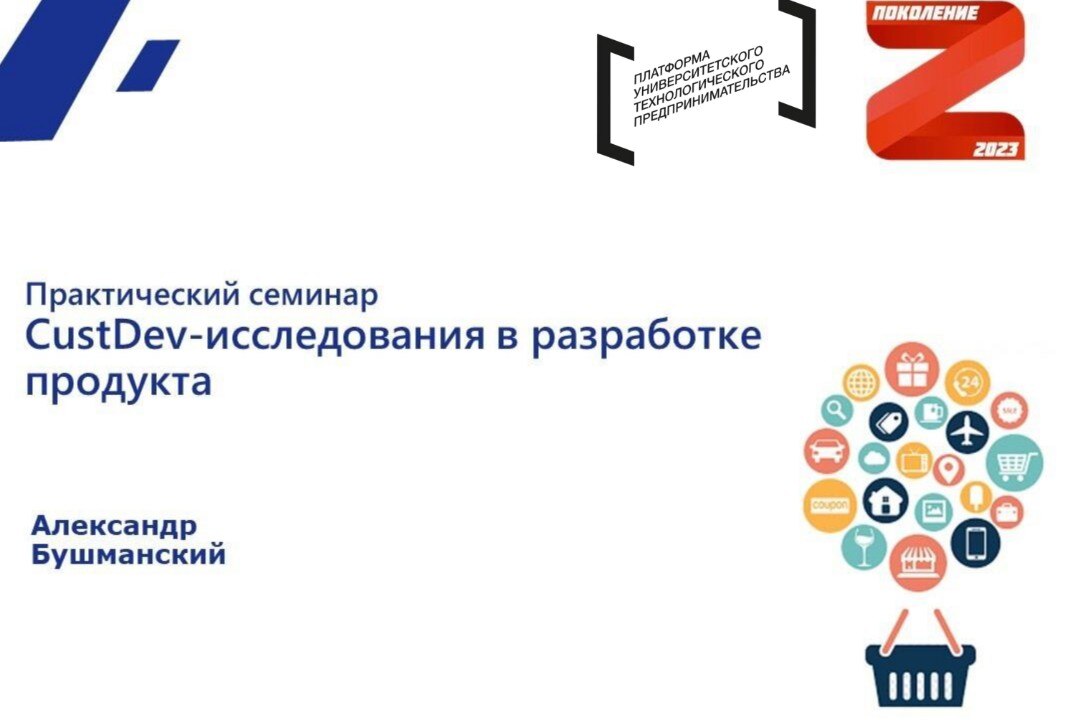 ПЛАТФОРМА УНИВЕРСИТЕТСКОГО ТЕХНОЛОГИЧЕСКОГО ПРЕДПРИНИМАТЕЛЬСТВА

ПОКОЛЕНИЕ
Z
2023

Практический семинар
CustDev-исследования в разработке продукта

Александр Бушманский

24
SALE
coupon